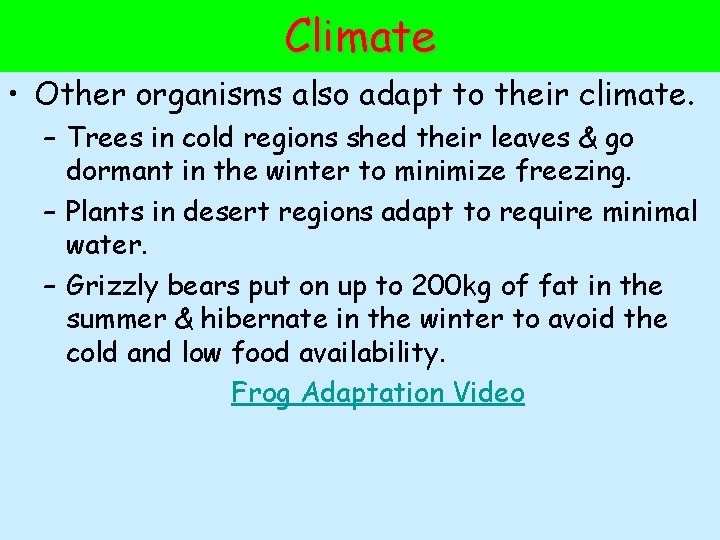 Climate

• Other organisms also adapt to their climate.

– Trees in cold regions shed their leaves & go dormant in the winter to minimize freezing.

– Plants in desert regions adapt to require minimal water.

– Grizzly bears put on up to 200kg of fat in the summer & hibernate in the winter to avoid the cold and low food availability.

Frog Adaptation Video